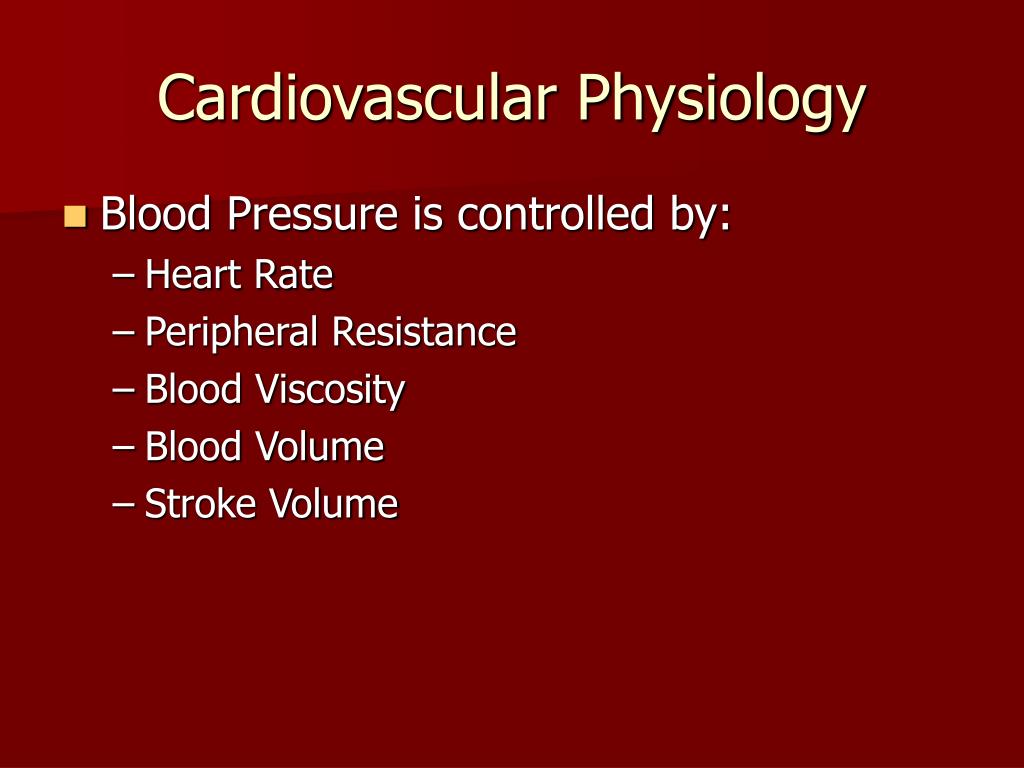 Cardiovascular Physiology

Blood Pressure is controlled by:
– Heart Rate
– Peripheral Resistance
– Blood Viscosity
– Blood Volume
– Stroke Volume